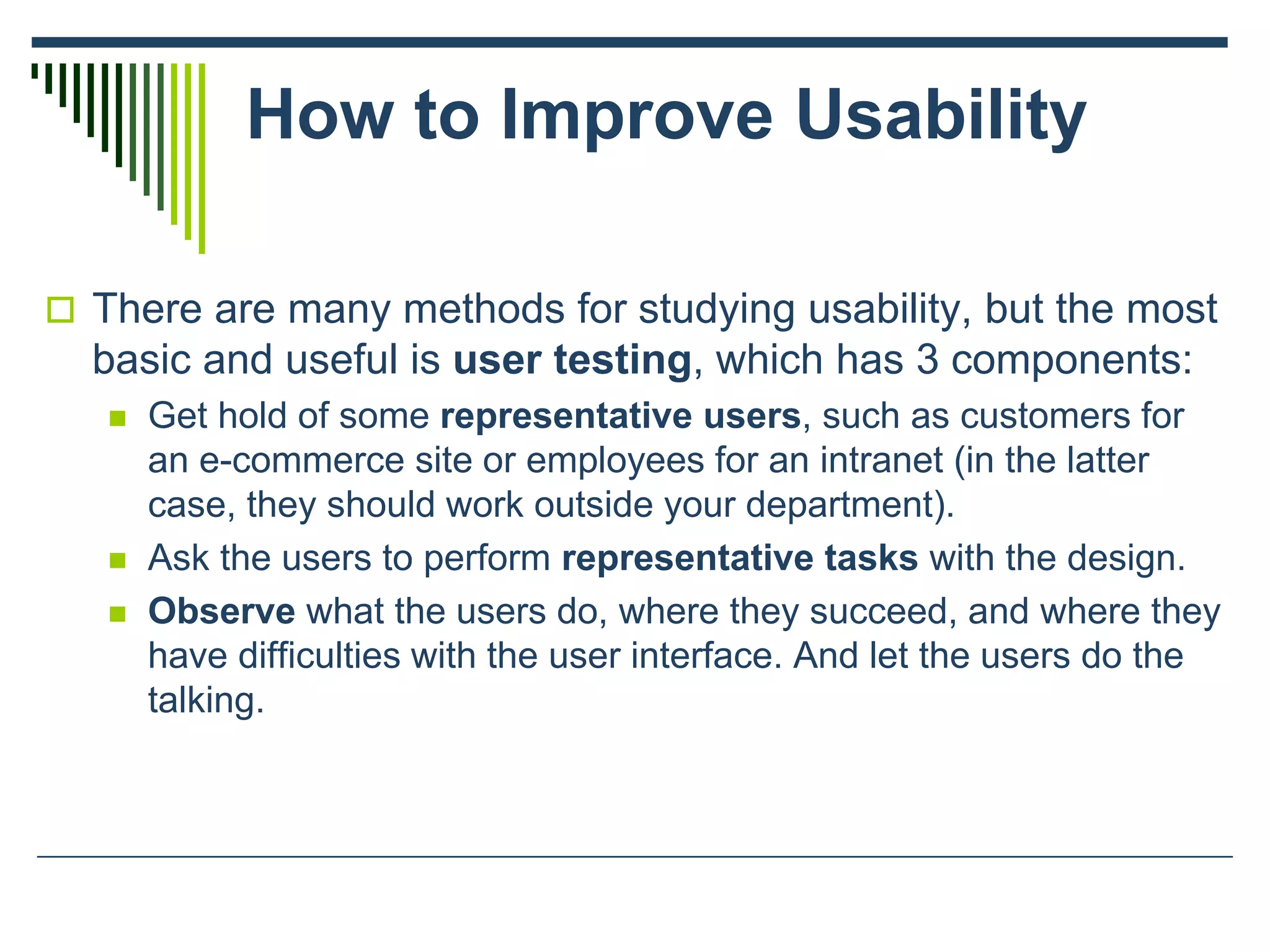 How to Improve Usability

There are many methods for studying usability, but the most basic and useful is user testing, which has 3 components:

Get hold of some representative users, such as customers for an e-commerce site or employees for an intranet (in the latter case, they should work outside your department).

Ask the users to perform representative tasks with the design.

Observe what the users do, where they succeed, and where they have difficulties with the user interface. And let the users do the talking.